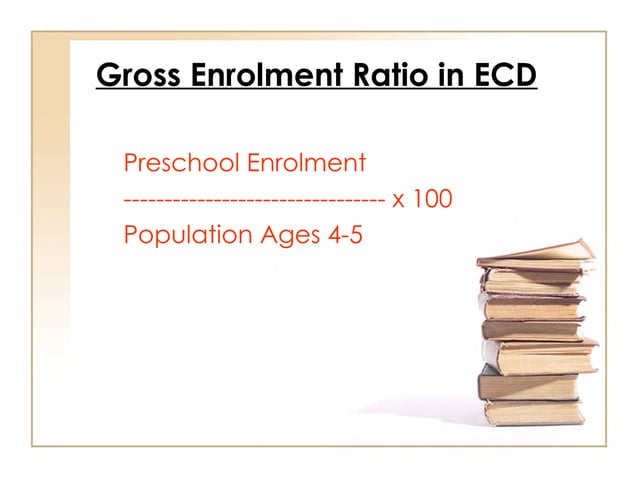 Gross Enrolment Ratio in ECD

Preschool Enrolment
-------------------------------- x 100
Population Ages 4-5